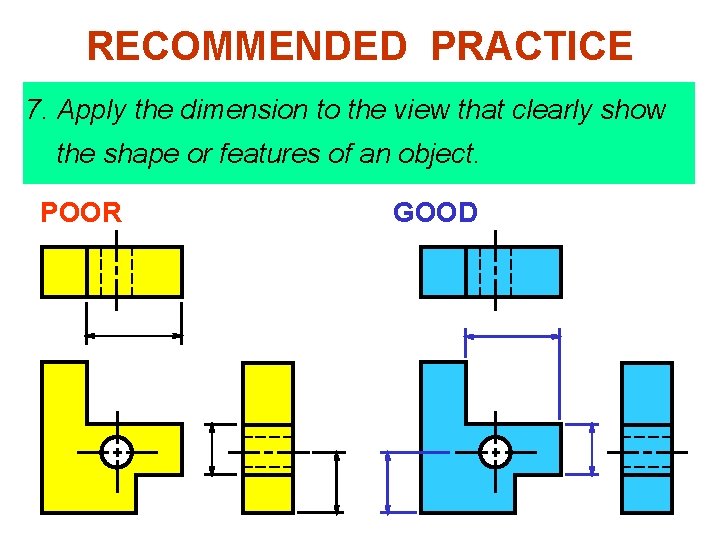 RECOMMENDED PRACTICE

7. Apply the dimension to the view that clearly show the shape or features of an object.

POOR

GOOD